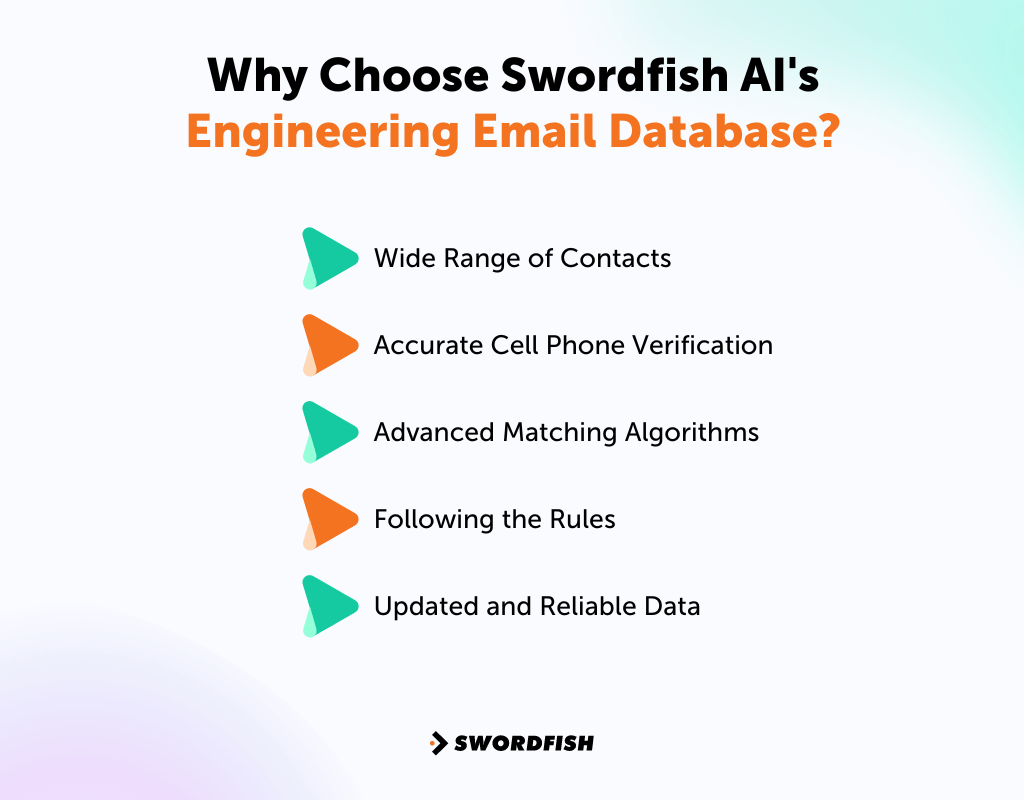 Why Choose Swordfish AI's Engineering Email Database?

Wide Range of Contacts

Accurate Cell Phone Verification

Advanced Matching Algorithms

Following the Rules

Updated and Reliable Data

SWORDFISH